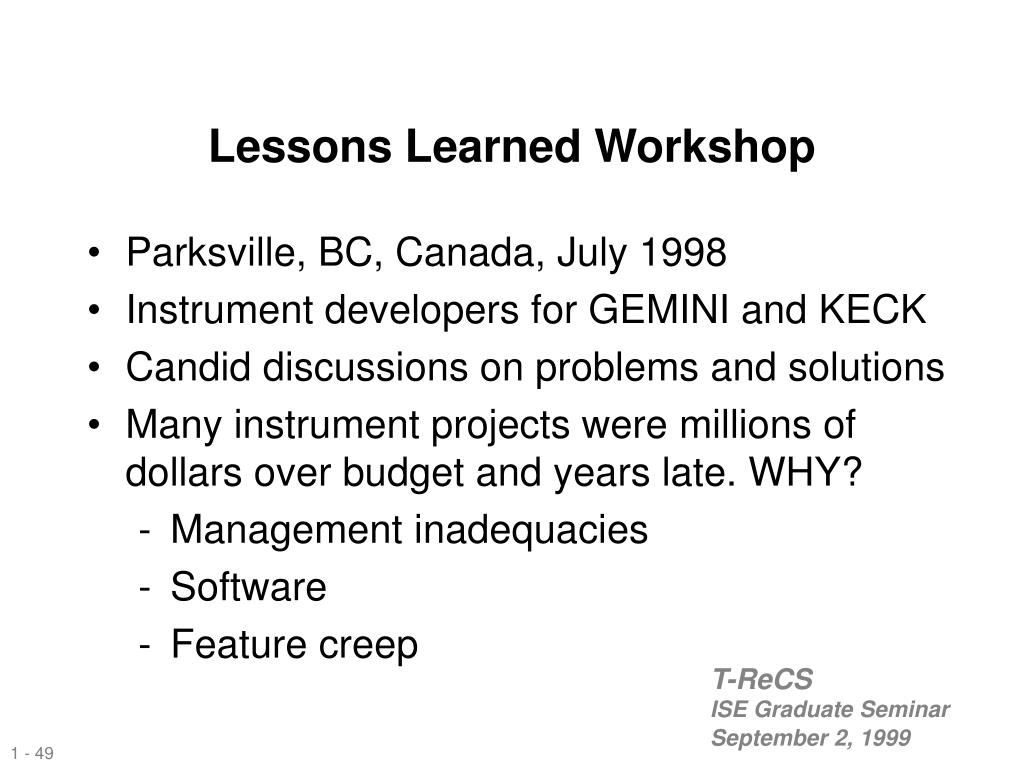 Lessons Learned Workshop

• Parksville, BC, Canada, July 1998
• Instrument developers for GEMINI and KECK
• Candid discussions on problems and solutions
• Many instrument projects were millions of dollars over budget and years late. WHY?
- Management inadequacies
- Software
- Feature creep

T-ReCS
ISE Graduate Seminar
September 2, 1999

1 - 49